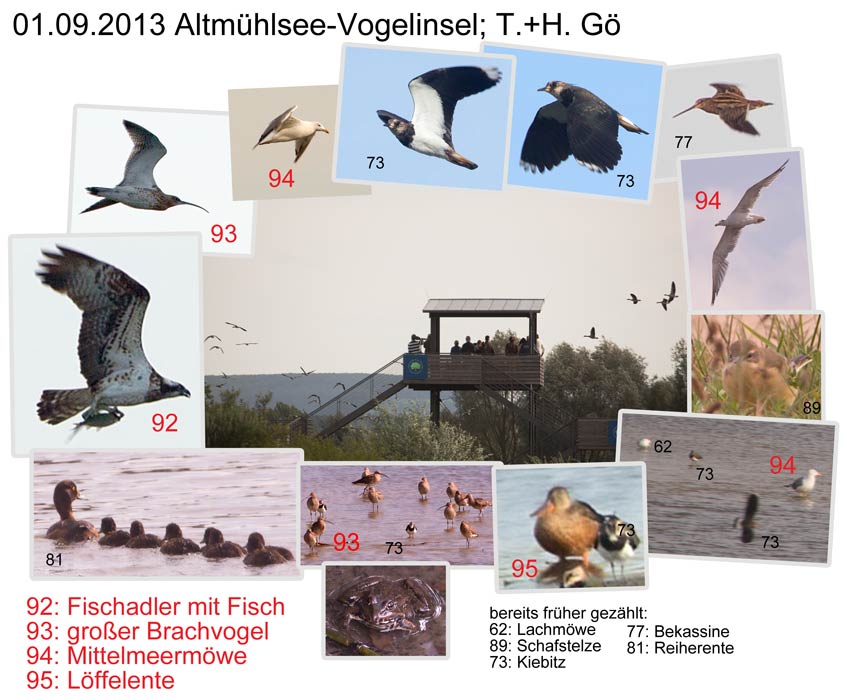 01.09.2013 Altmühlsee-Vogelinsel; T.+H. Gö

93

94

73

73

77

94

92

89

62

73

94

73

81

93

73

95

73

92: Fischadler mit Fisch
93: großer Brachvogel
94: Mittelmeermöwe
95: Löffelente

bereits früher gezählt:
62: Lachmöwe
89: Schafstelze
73: Kiebitz
77: Bekassine
81: Reiherente